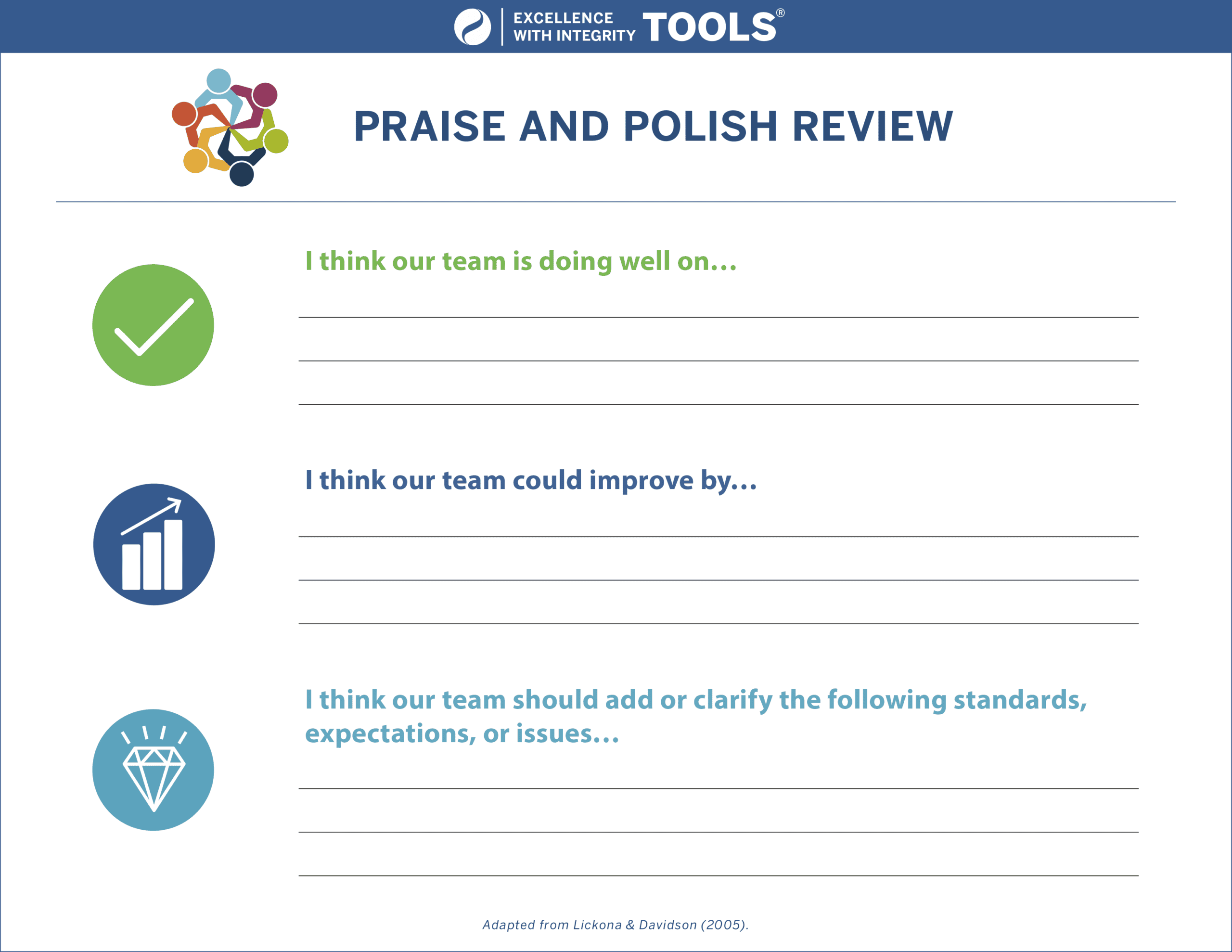 EXCELLENCE WITH INTEGRITY TOOLS®

PRAISE AND POLISH REVIEW

I think our team is doing well on...

I think our team could improve by...

I think our team should add or clarify the following standards, expectations, or issues...

Adapted from Lickona & Davidson (2005).